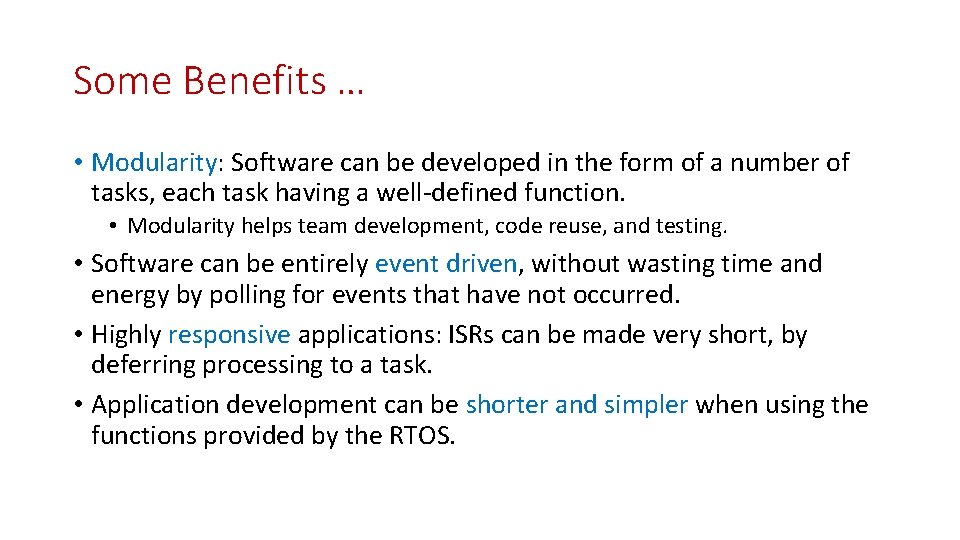 Some Benefits …

• Modularity: Software can be developed in the form of a number of tasks, each task having a well-defined function.

• Modularity helps team development, code reuse, and testing.

• Software can be entirely event driven, without wasting time and energy by polling for events that have not occurred.

• Highly responsive applications: ISRs can be made very short, by deferring processing to a task.

• Application development can be shorter and simpler when using the functions provided by the RTOS.